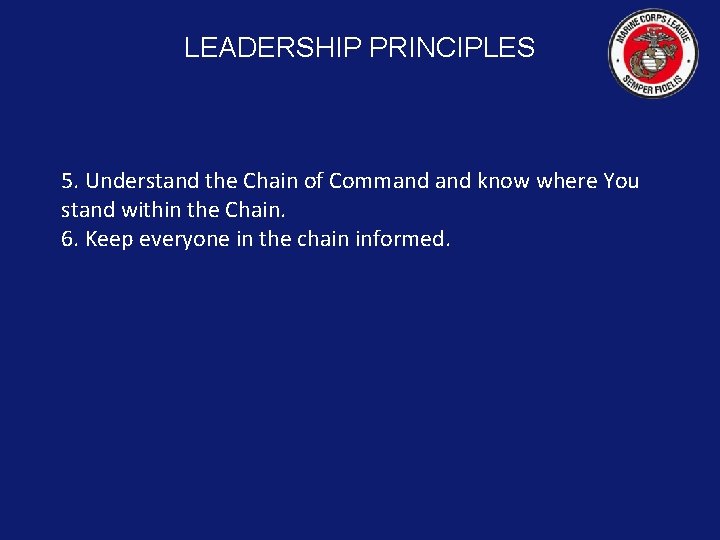 LEADERSHIP PRINCIPLES

MARINE CORPS LEAGUE
SEMPER FIDELIS

5. Understand the Chain of Command and know where You stand within the Chain.
6. Keep everyone in the chain informed.